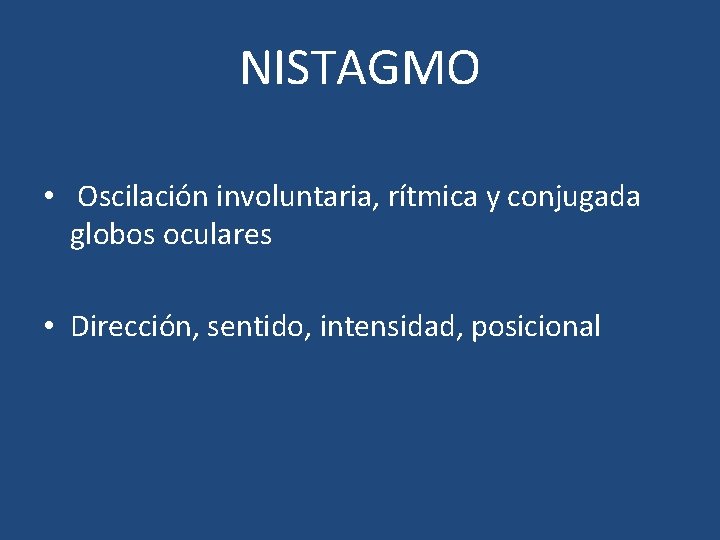 NISTAGMO

• Oscilación involuntaria, rítmica y conjugada globos oculares

• Dirección, sentido, intensidad, posicional